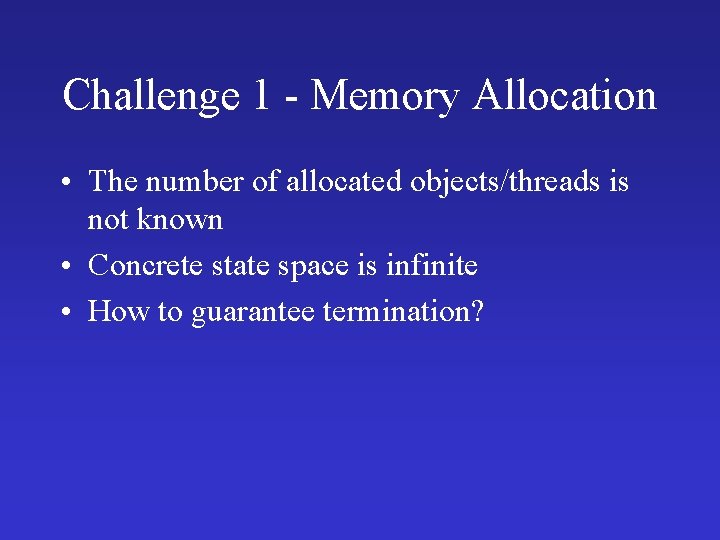 Challenge 1 - Memory Allocation

• The number of allocated objects/threads is not known
• Concrete state space is infinite
• How to guarantee termination?